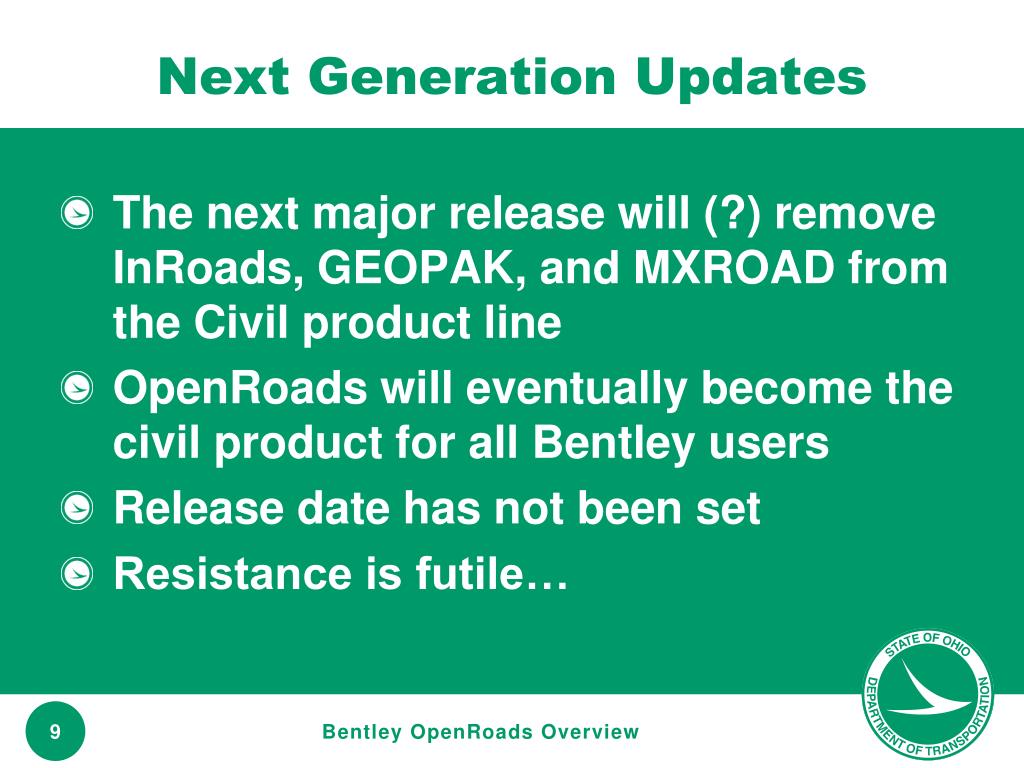 Next Generation Updates

The next major release will (?) remove InRoads, GEOPAK, and MXROAD from the Civil product line

OpenRoads will eventually become the civil product for all Bentley users

Release date has not been set

Resistance is futile…

STATE OF OHIO DEPARTMENT OF TRANSPORTATION

9

Bentley OpenRoads Overview